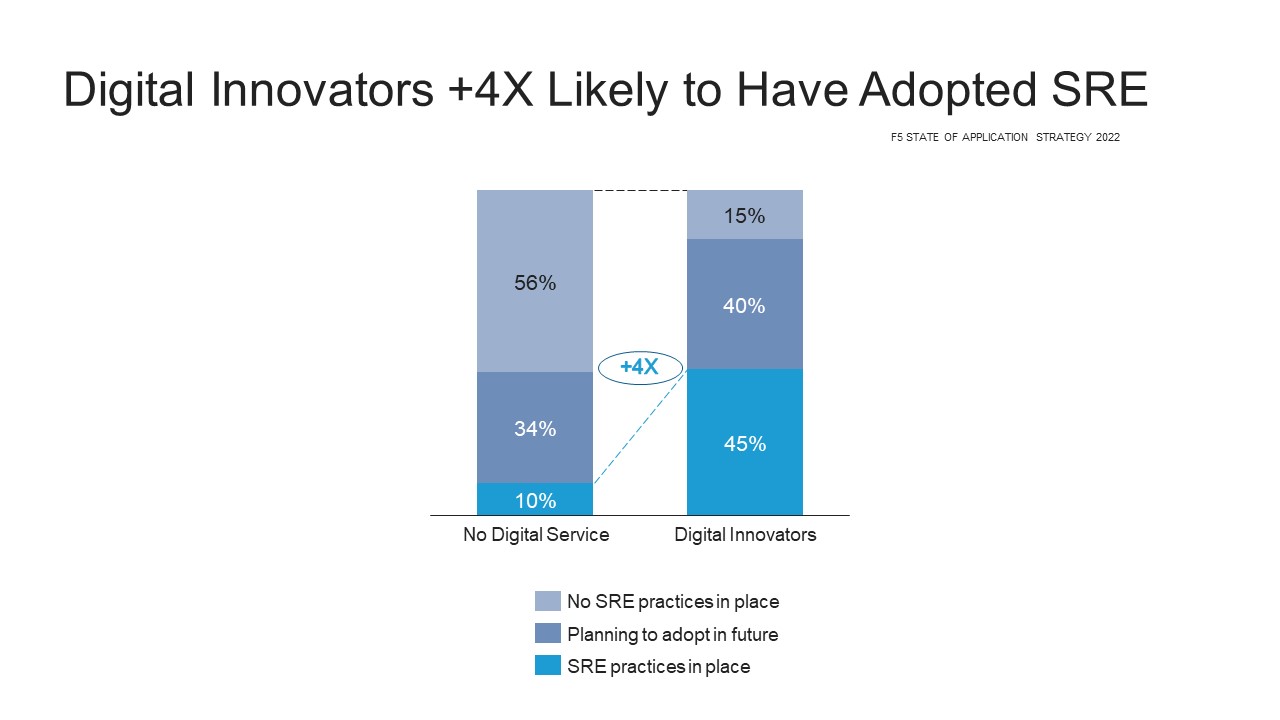 Digital Innovators +4X Likely to Have Adopted SRE

F5 STATE OF APPLICATION STRATEGY 2022

56%

34%

10%

+4X

15%

40%

45%

No Digital Service

Digital Innovators

No SRE practices in place

Planning to adopt in future

SRE practices in place